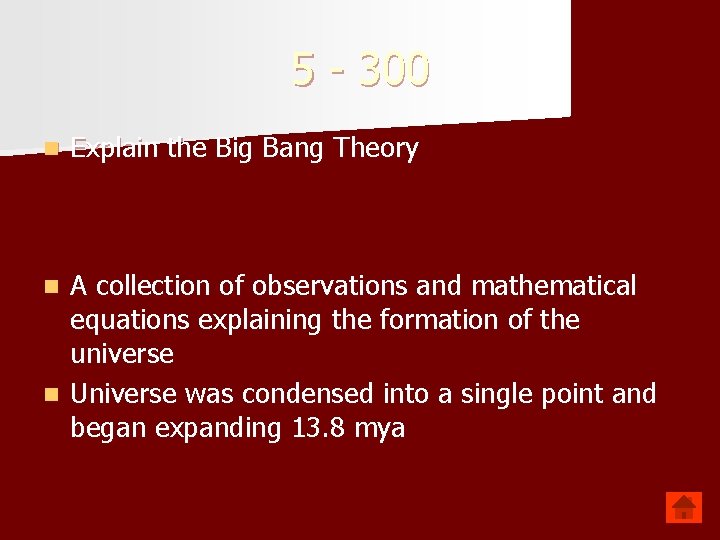 5 - 300

Explain the Big Bang Theory

A collection of observations and mathematical equations explaining the formation of the universe

Universe was condensed into a single point and began expanding 13.8 mya